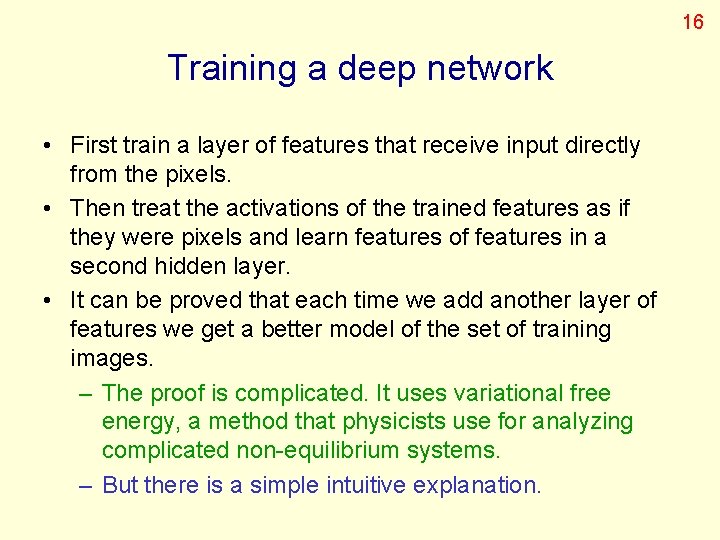 16

Training a deep network

• First train a layer of features that receive input directly from the pixels.
• Then treat the activations of the trained features as if they were pixels and learn features of features in a second hidden layer.
• It can be proved that each time we add another layer of features we get a better model of the set of training images.
– The proof is complicated. It uses variational free energy, a method that physicists use for analyzing complicated non-equilibrium systems.
– But there is a simple intuitive explanation.